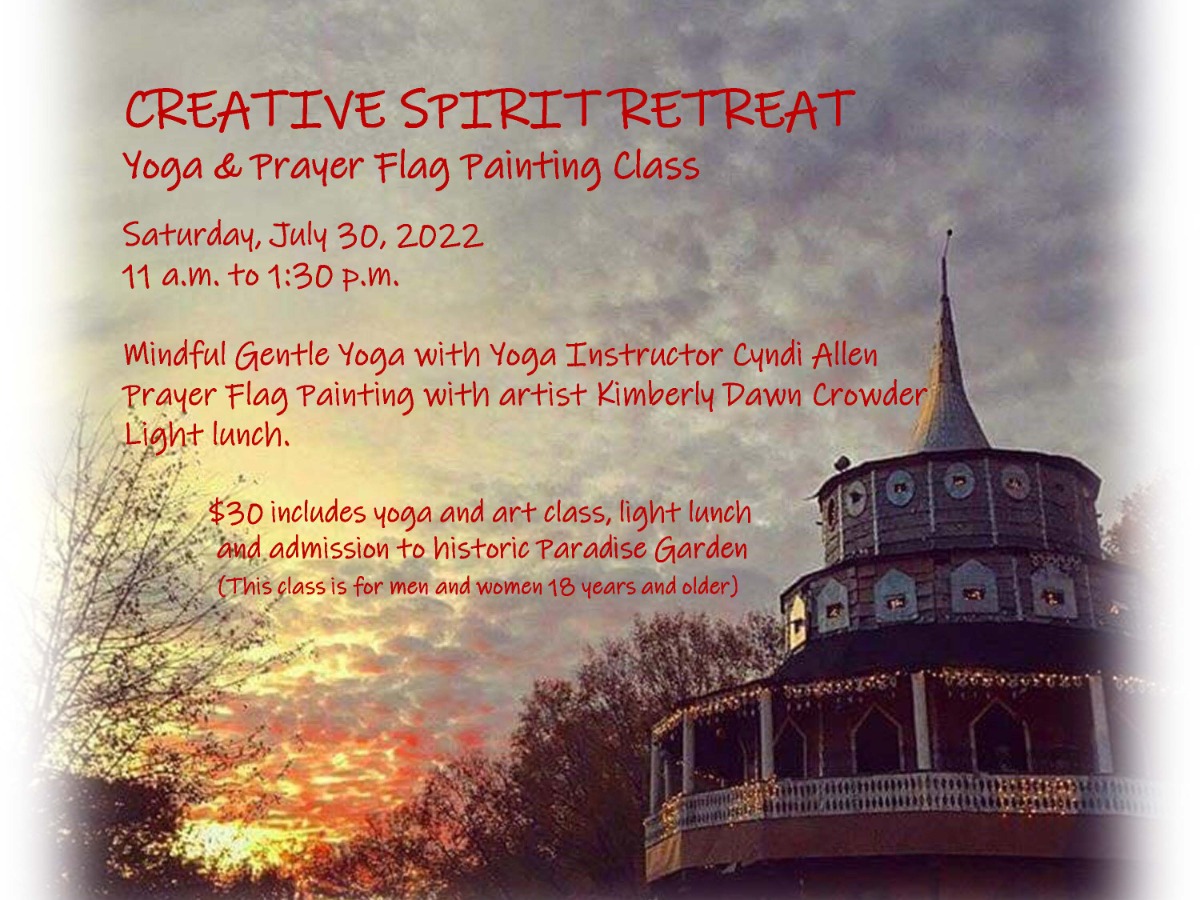 CREATIVE SPIRIT RETREAT
Yoga & Prayer Flag Painting Class

Saturday, July 30, 2022
11 a.m. to 1:30 p.m.

Mindful Gentle Yoga with Yoga Instructor Cyndi Allen
Prayer Flag Painting with artist Kimberly Dawn Crowder
Light lunch.

$30 includes yoga and art class, light lunch and admission to historic Paradise Garden
(This class is for men and women 18 years and older)